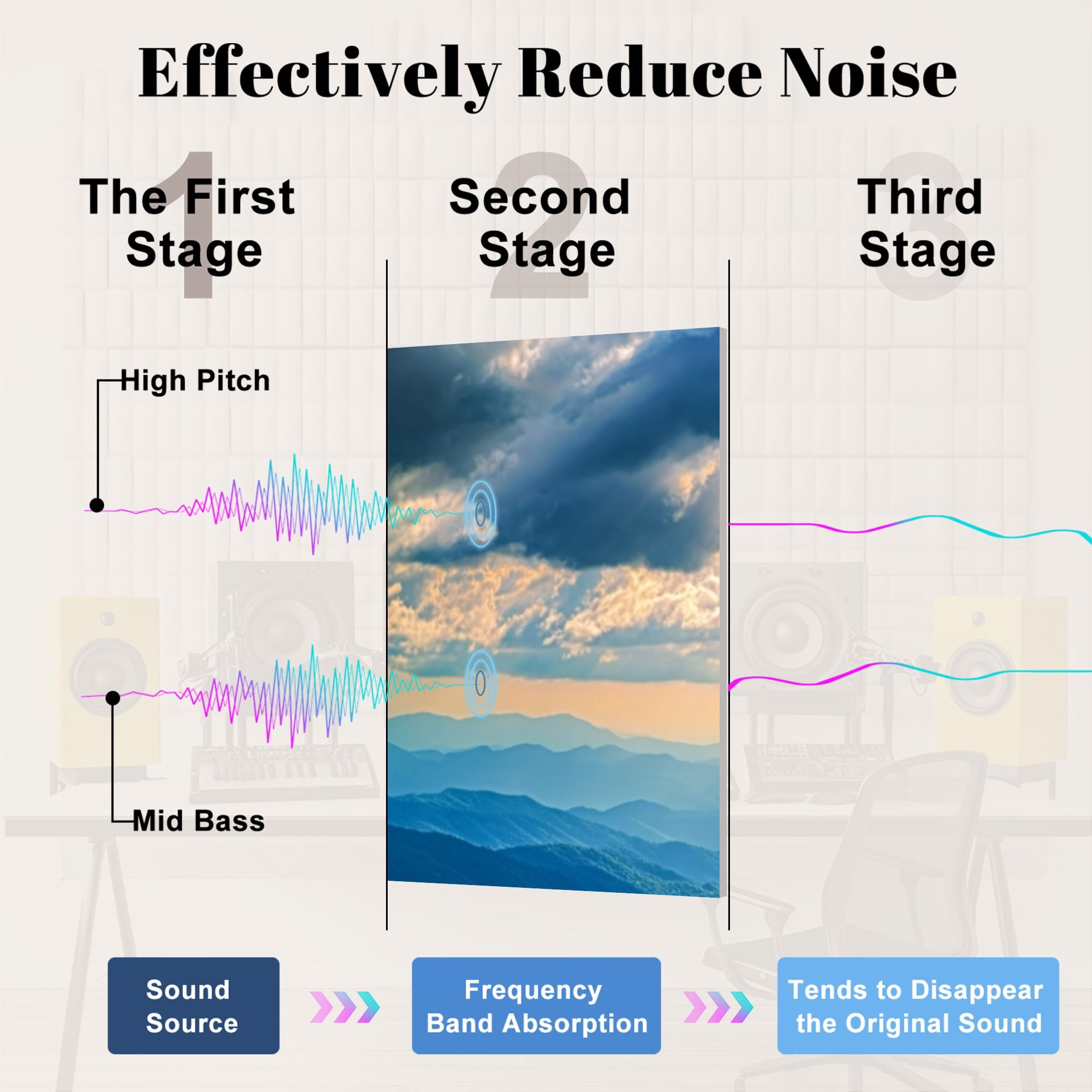 Effectively Reduce Noise

1 The First Stage

2 Second Stage

3 Third Stage

High Pitch

Mid Bass

Sound Source

Frequency Band Absorption

Tends to Disappear the Original Sound